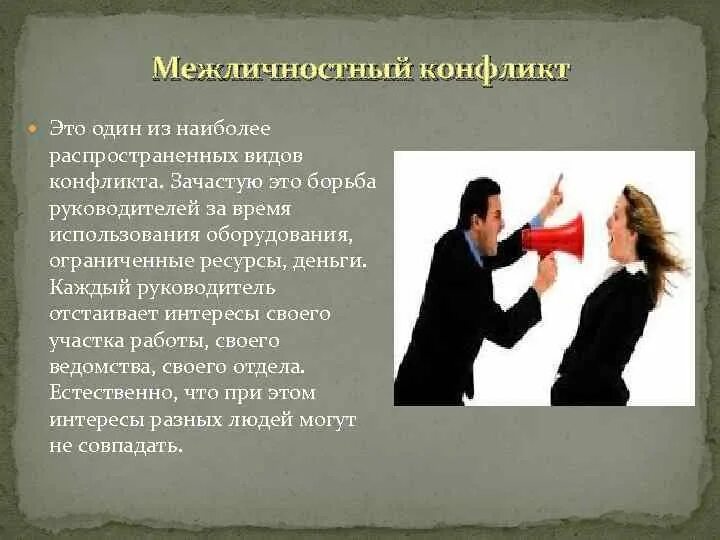 Межличностный конфликт

Это один из наиболее распространенных видов конфликта. Зачастую это борьба руководителей за время использования оборудования, ограниченные ресурсы, деньги. Каждый руководитель отстаивает интересы своего участка работы, своего ведомства, своего отдела. Естественно, что при этом интересы разных людей могут не совпадать.